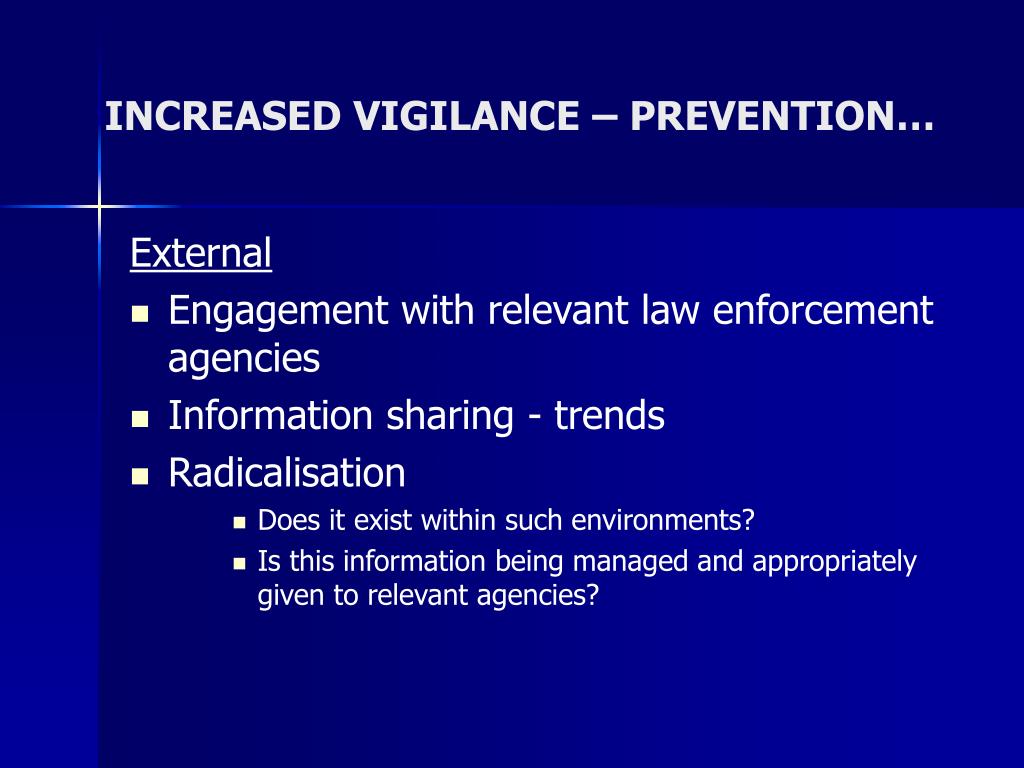 INCREASED VIGILANCE – PREVENTION…

External

- Engagement with relevant law enforcement agencies
- Information sharing - trends
- Radicalisation
  - Does it exist within such environments?
  - Is this information being managed and appropriately given to relevant agencies?